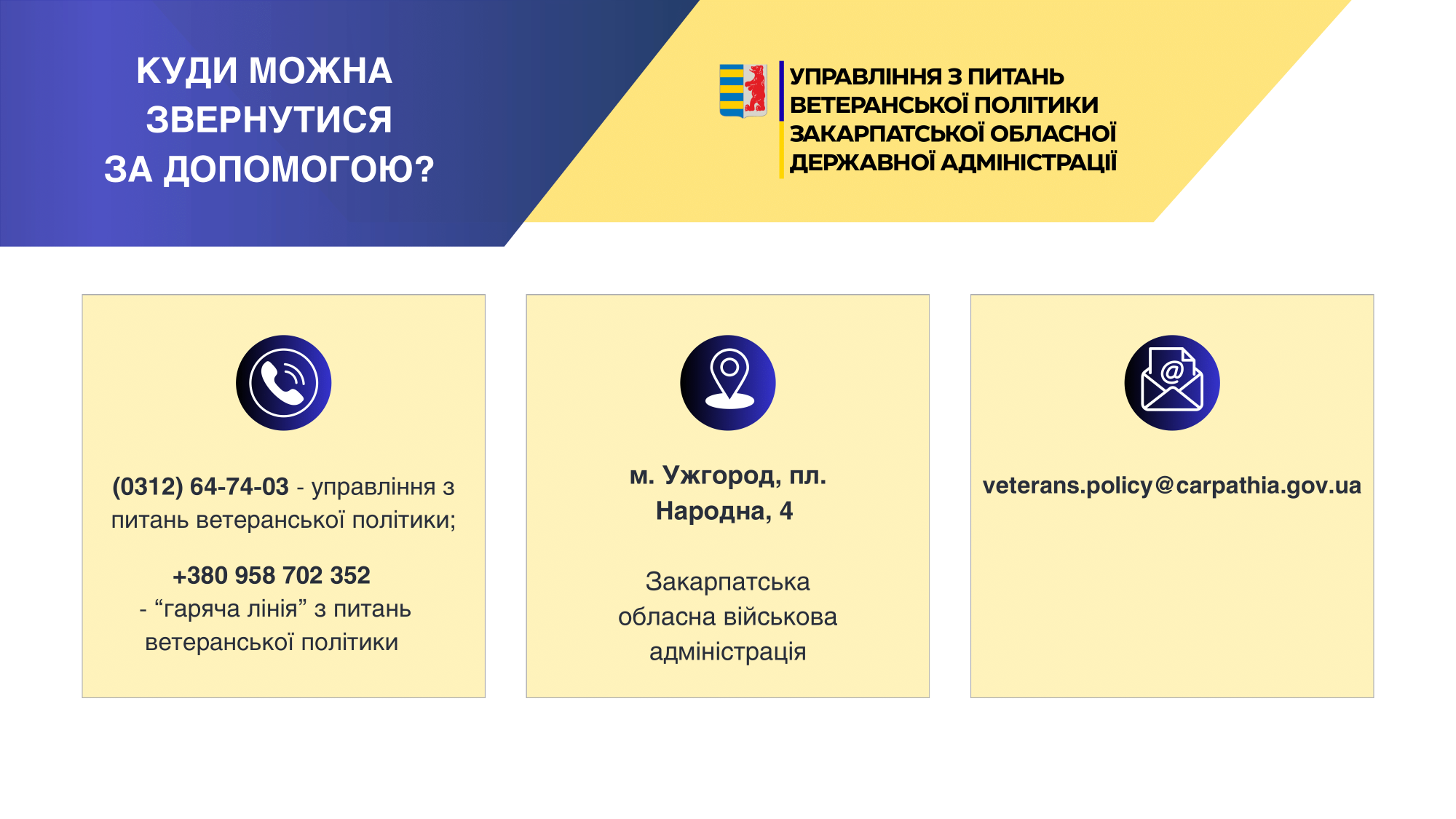 КУДИ МОЖНА ЗВЕРНУТИСЯ ЗА ДОПОМОГОЮ?

УПРАВЛІННЯ З ПИТАНЬ ВЕТЕРАНСЬКОЇ ПОЛІТИКИ ЗАКАРПАТСЬКОЇ ОБЛАСНОЇ ДЕРЖАВНОЇ АДМІНІСТРАЦІЇ

(0312) 64-74-03 - управління з питань ветеранської політики;

+380 958 702 352
- “гаряча лінія” з питань ветеранської політики

м. Ужгород, пл. Народна, 4

Закарпатська обласна військова адміністрація

veterans.policy@carpathia.gov.ua